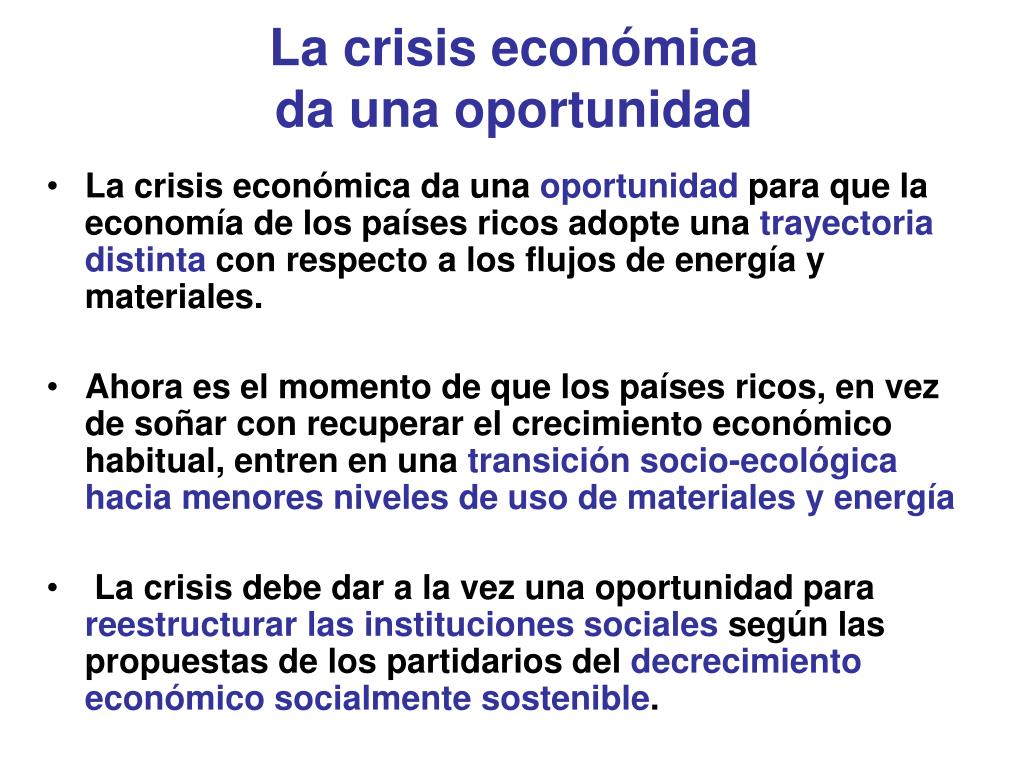 La crisis económica
da una oportunidad

• La crisis económica da una oportunidad para que la economía de los países ricos adopte una trayectoria distinta con respecto a los flujos de energía y materiales.

• Ahora es el momento de que los países ricos, en vez de soñar con recuperar el crecimiento económico habitual, entren en una transición socio-ecológica hacia menores niveles de uso de materiales y energía

• La crisis debe dar a la vez una oportunidad para reestructurar las instituciones sociales según las propuestas de los partidarios del decrecimiento económico socialmente sostenible.